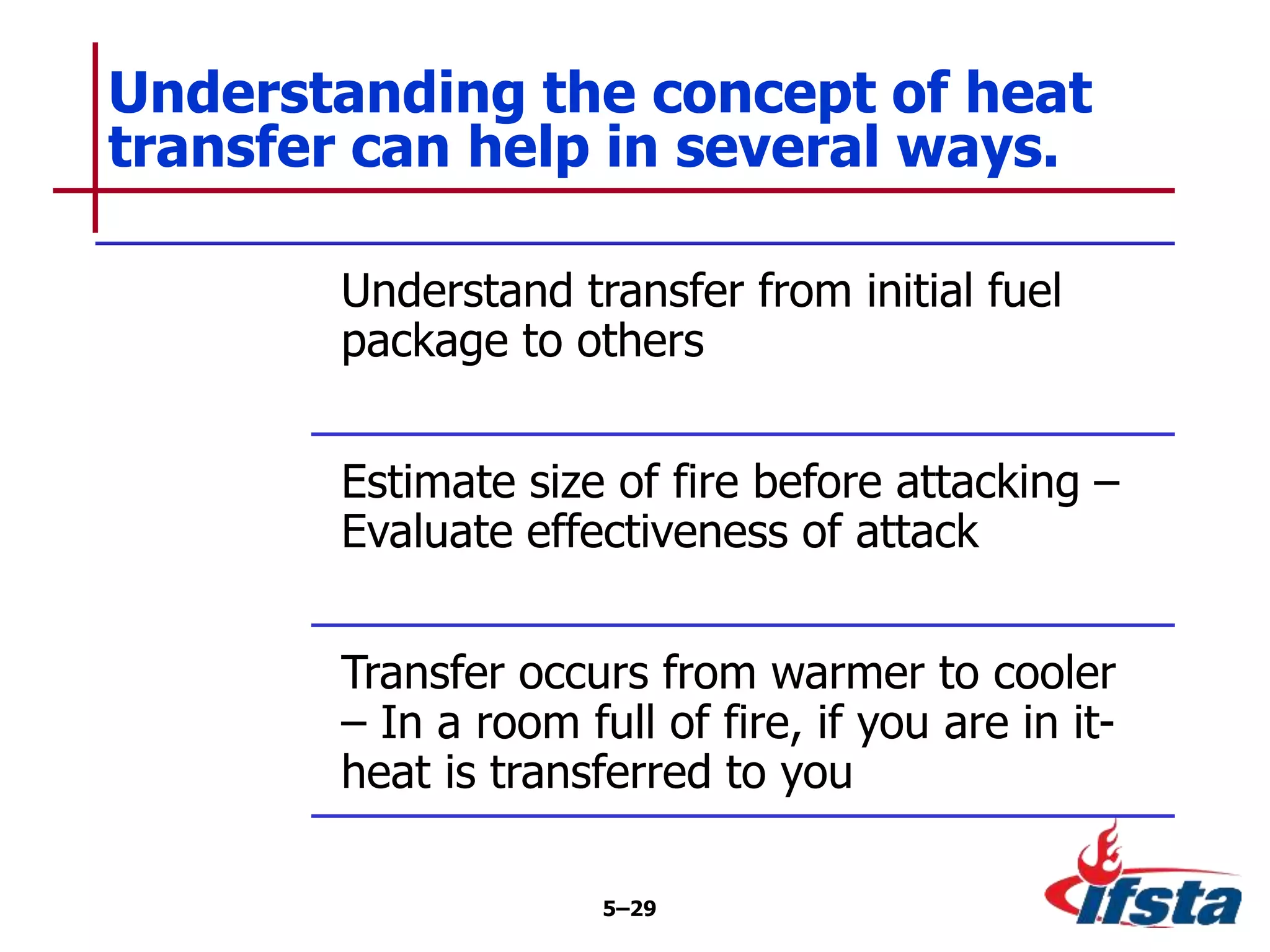 Understanding the concept of heat transfer can help in several ways.

Understand transfer from initial fuel package to others

Estimate size of fire before attacking – Evaluate effectiveness of attack

Transfer occurs from warmer to cooler – In a room full of fire, if you are in it- heat is transferred to you

5–29

ifsta